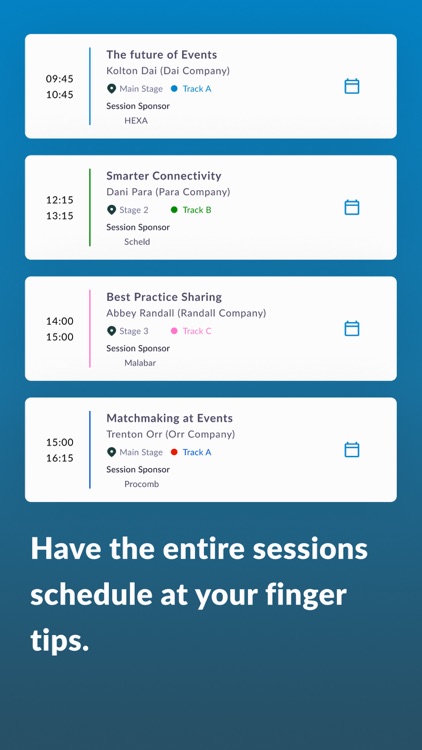 09:45
10:45

The future of Events
Kolton Dai (Dai Company)
Main Stage Track A
Session Sponsor
HEXA

12:15
13:15

Smarter Connectivity
Dani Para (Para Company)
Stage 2 Track B
Session Sponsor
Scheld

14:00
15:00

Best Practice Sharing
Abbey Randall (Randall Company)
Stage 3 Track C
Session Sponsor
Malabar

15:00
16:15

Matchmaking at Events
Trenton Orr (Orr Company)
Main Stage Track A
Session Sponsor
Procomb

Have the entire sessions schedule at your finger tips.